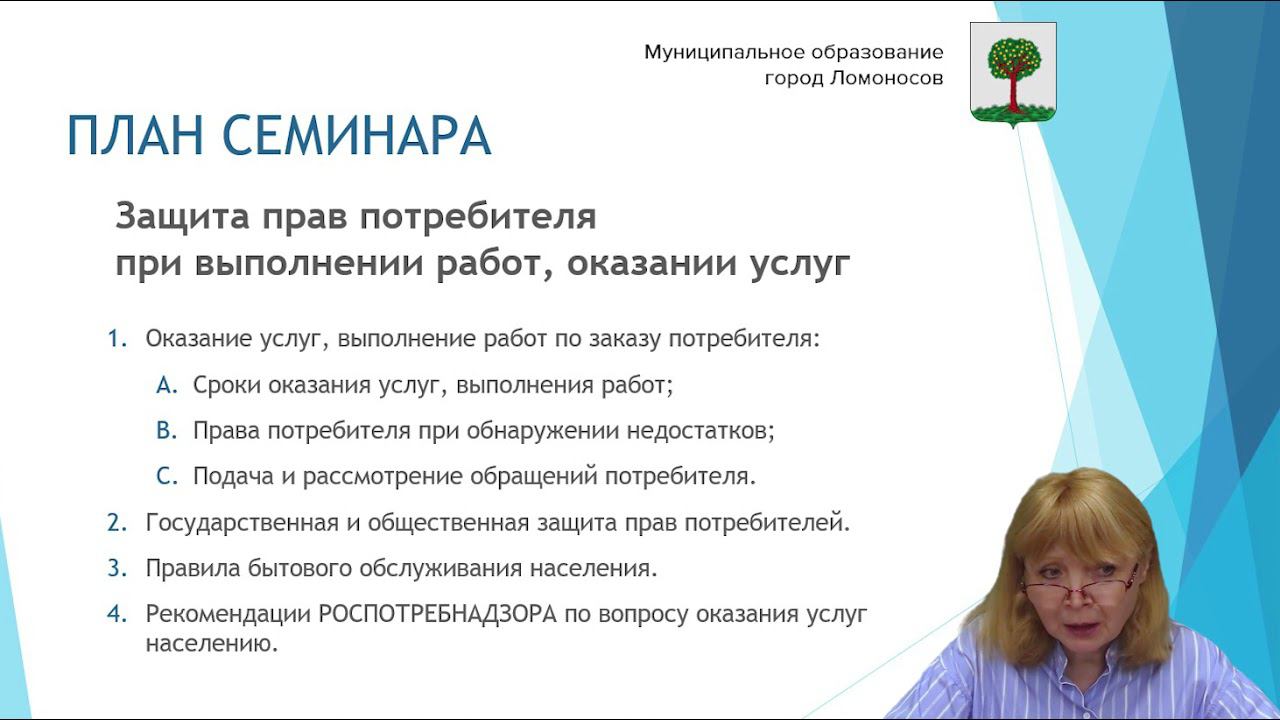 Муниципальное образование
город Ломоносов

ПЛАН СЕМИНАРА

Защита прав потребителя
при выполнении работ, оказании услуг

1. Оказание услуг, выполнение работ по заказу потребителя:

A. Сроки оказания услуг, выполнения работ;

B. Права потребителя при обнаружении недостатков;

C. Подача и рассмотрение обращений потребителя.

2. Государственная и общественная защита прав потребителей.

3. Правила бытового обслуживания населения.

4. Рекомендации РОСПОТРЕБНАДЗОРА по вопросу оказания услуг населению.